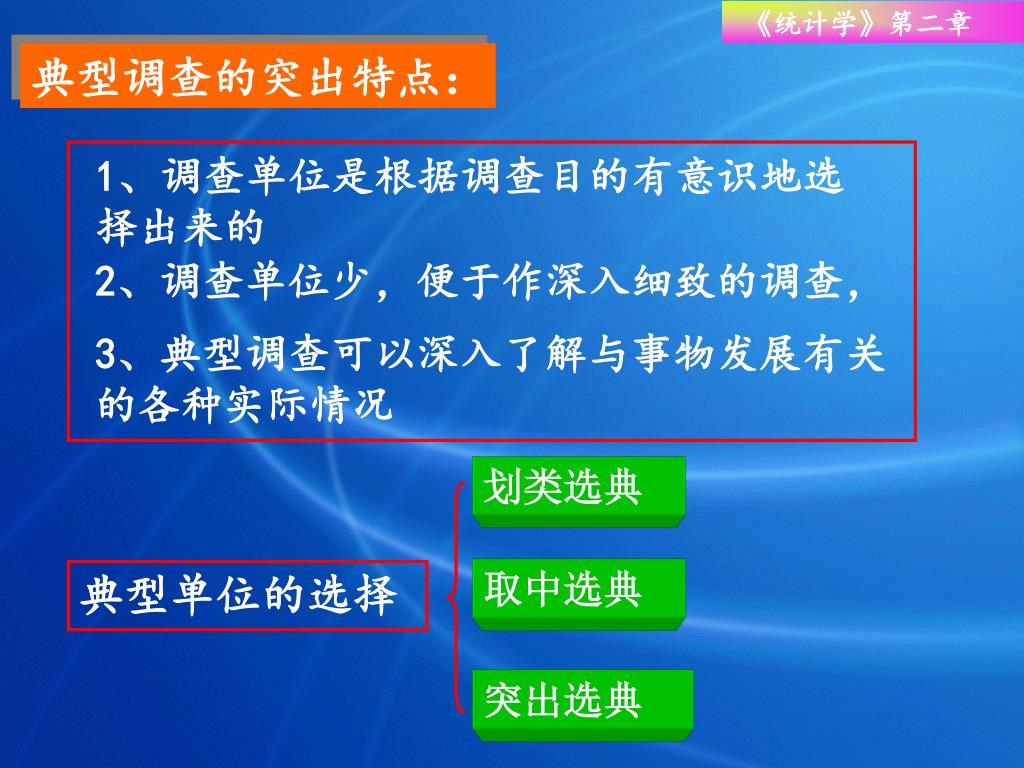 《统计学》第二章

典型调查的突出特点：

1、调查单位是根据调查目的有意识地选择出来的

2、调查单位少，便于作深入细致的调查，

3、典型调查可以深入了解与事物发展有关的各种实际情况

典型单位的选择

划类选典

取中选典

突出选典